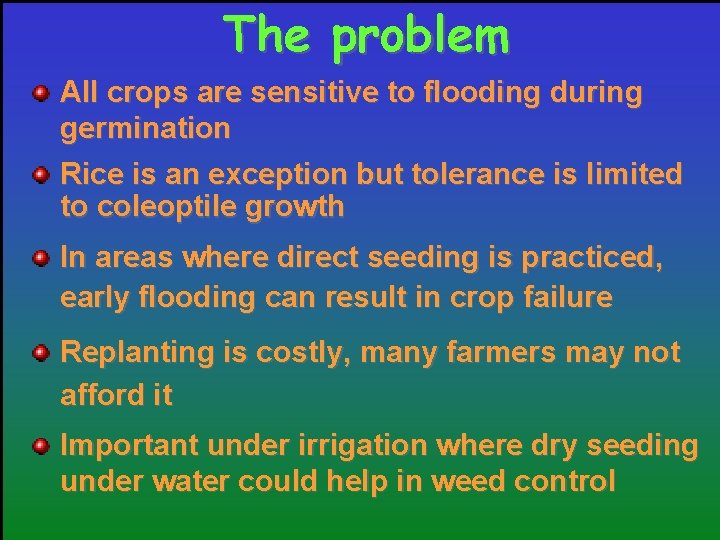 The problem

All crops are sensitive to flooding during germination

Rice is an exception but tolerance is limited to coleoptile growth

In areas where direct seeding is practiced, early flooding can result in crop failure

Replanting is costly, many farmers may not afford it

Important under irrigation where dry seeding under water could help in weed control